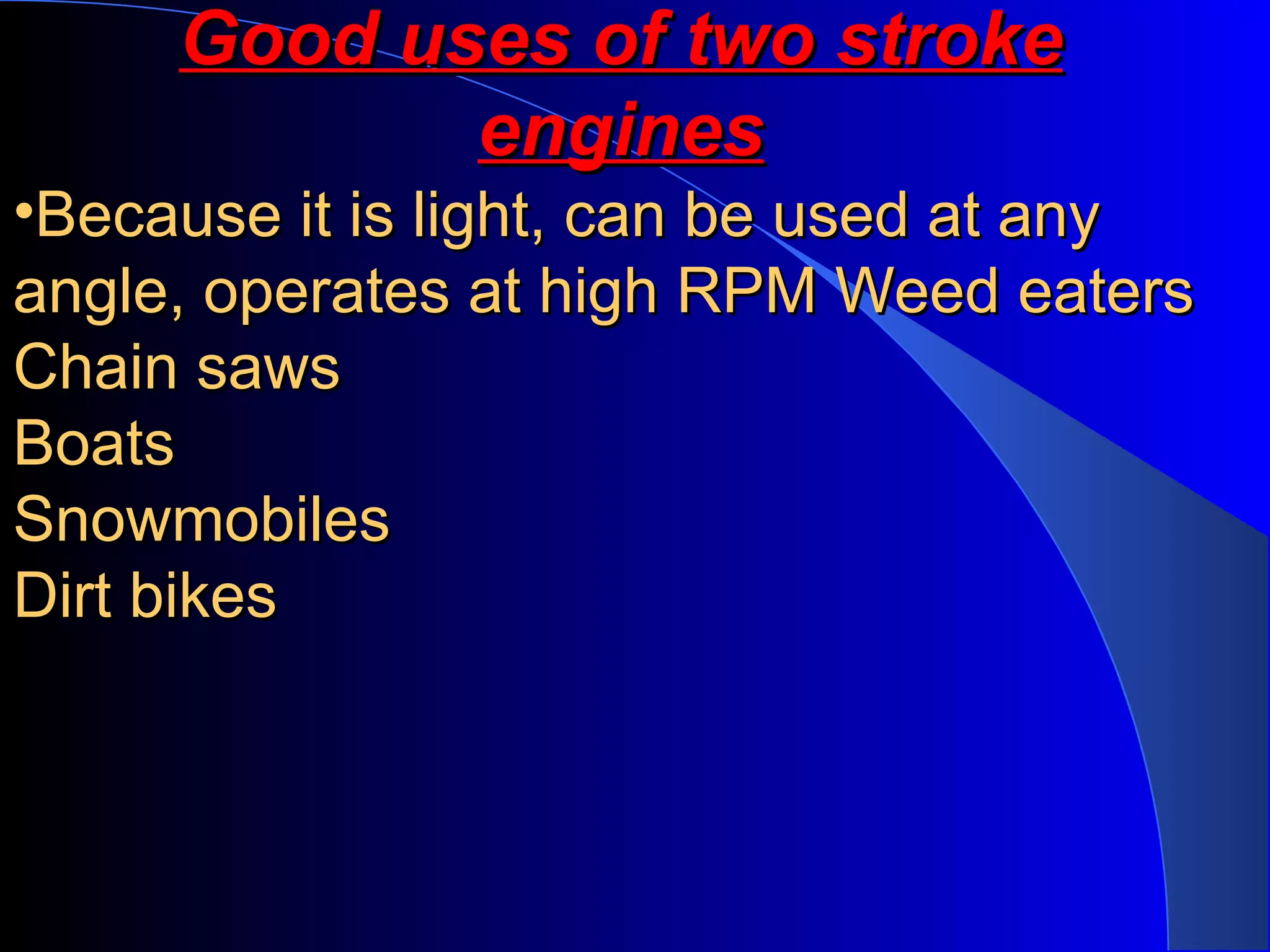 Good uses of two stroke engines

•Because it is light, can be used at any angle, operates at high RPM Weed eaters
Chain saws
Boats
Snowmobiles
Dirt bikes